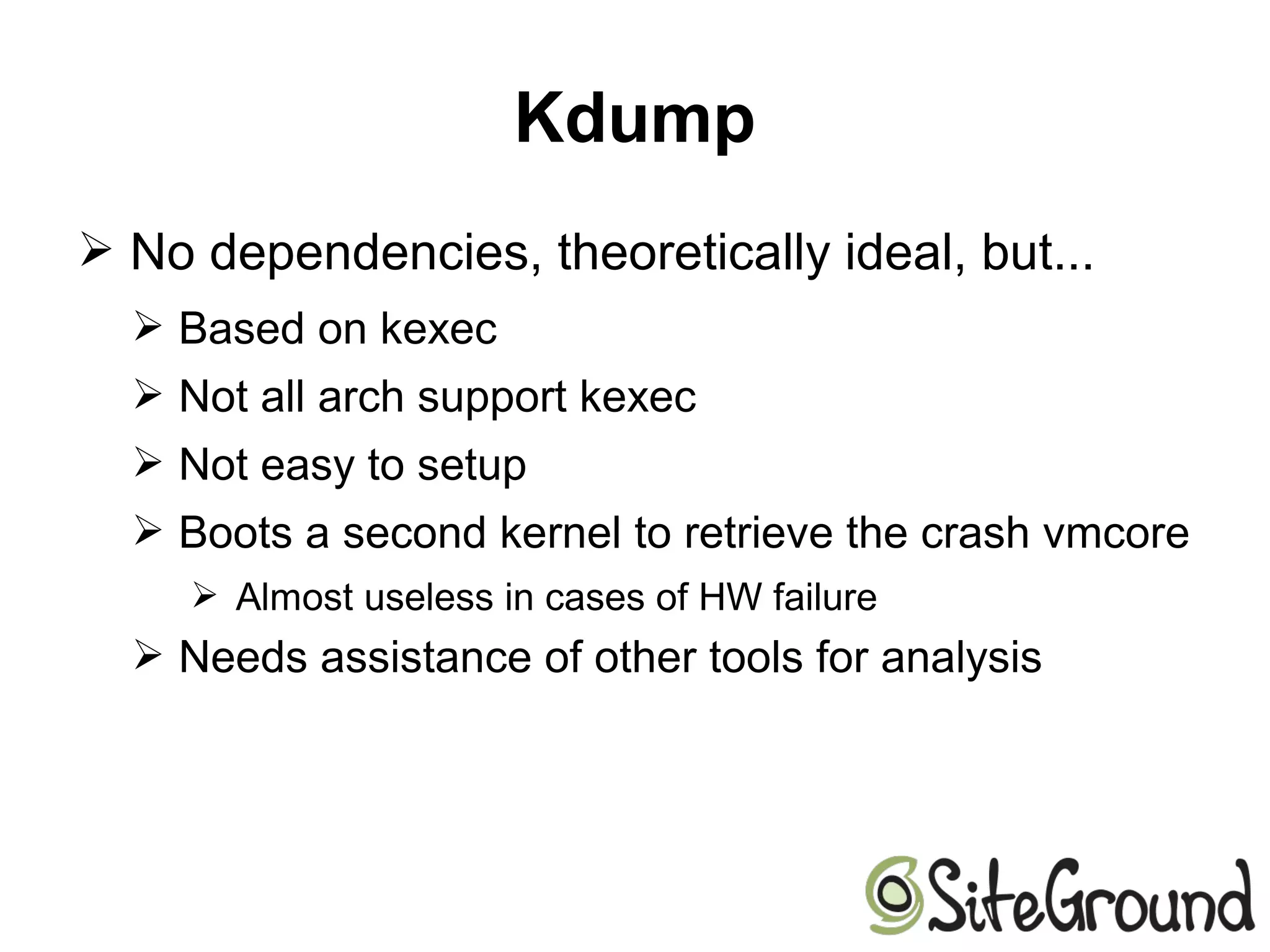 Kdump

➢ No dependencies, theoretically ideal, but...

➢ Based on kexec

➢ Not all arch support kexec

➢ Not easy to setup

➢ Boots a second kernel to retrieve the crash vmcore

➢ Almost useless in cases of HW failure

➢ Needs assistance of other tools for analysis

SiteGround